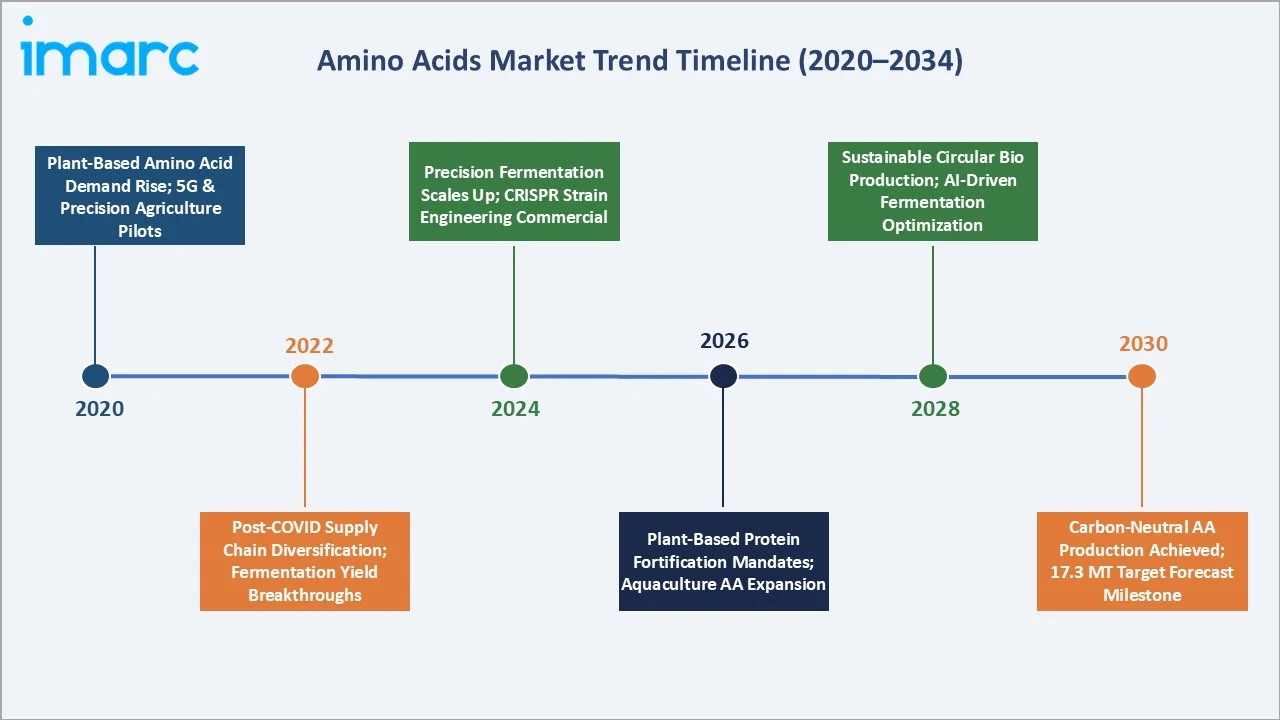 imarc

Amino Acids Market Trend Timeline (2020–2034)

Plant-Based Amino Acid Demand Rise; 5G & Precision Agriculture Pilots

2020

2022

Post-COVID Supply Chain Diversification; Fermentation Yield Breakthroughs

Precision Fermentation Scales Up; CRISPR Strain Engineering Commercial

2024

2026

Plant-Based Protein Fortification Mandates; Aquaculture AA Expansion

Sustainable Circular Bio Production; AI-Driven Fermentation Optimization

2028

2030

Carbon-Neutral AA Production Achieved; 17.3 MT Target Forecast Milestone